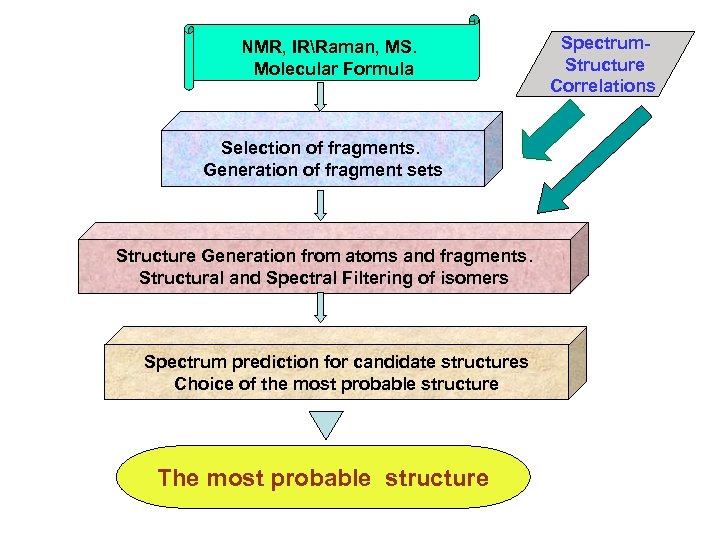 NMR, IR\Raman, MS.
Molecular Formula

Spectrum-Structure Correlations

Selection of fragments.
Generation of fragment sets

Structure Generation from atoms and fragments.
Structural and Spectral Filtering of isomers

Spectrum prediction for candidate structures
Choice of the most probable structure

The most probable structure